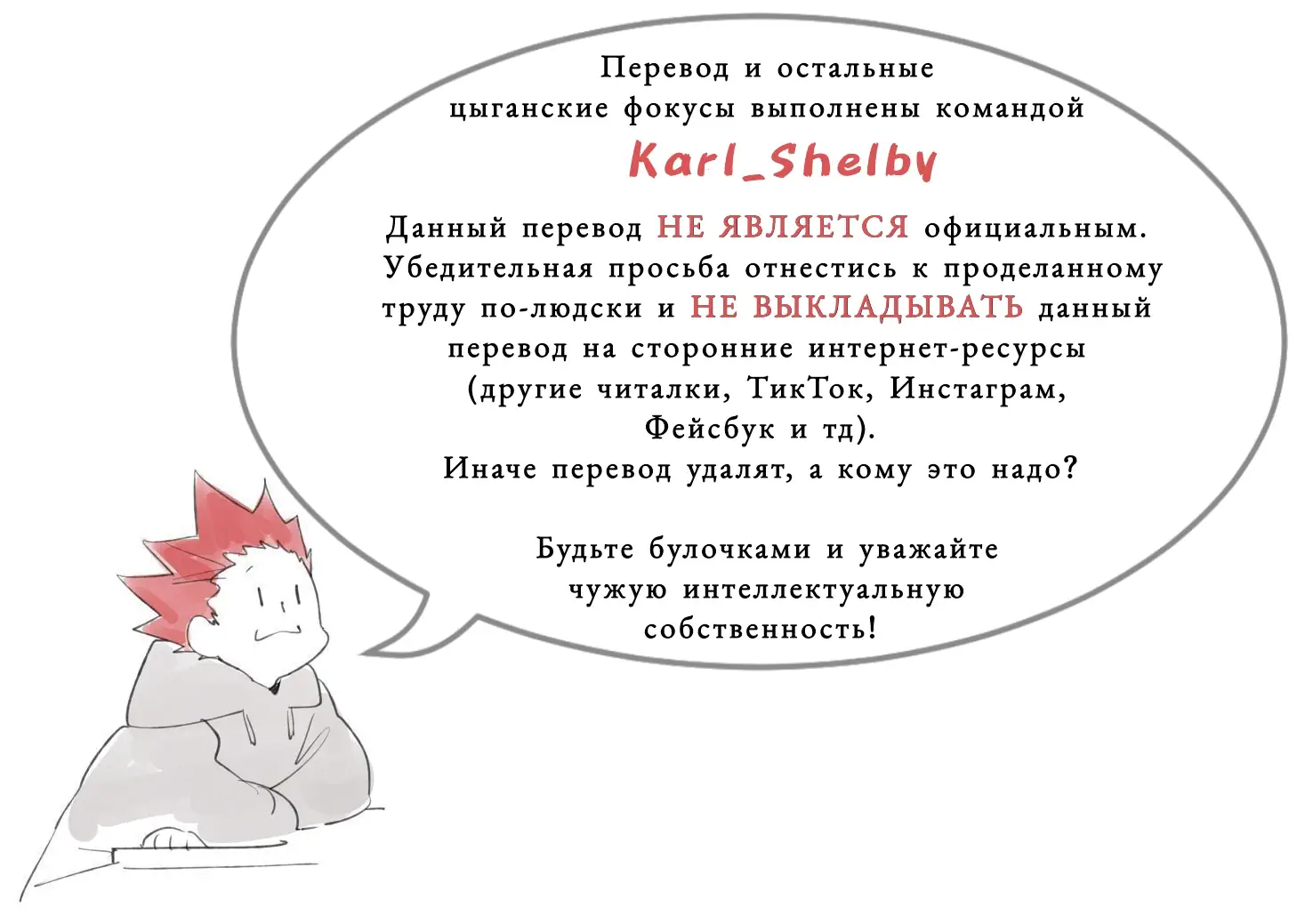 Перевод и остальные цыганские фокусы выполнены командой

Karl_Shelby

Данный перевод НЕ ЯВЛЯЕТСЯ официальным. Убедительная просьба отнестись к проделанному труду по-людски и НЕ ВЫКЛАДЫВАТЬ данный перевод на сторонние интернет-ресурсы (другие читалки, ТикТок, Инстаграм, Фейсбук и тд).
Иначе перевод удалят, а кому это надо?

Будьте булочками и уважайте чужую интеллектуальную собственность!